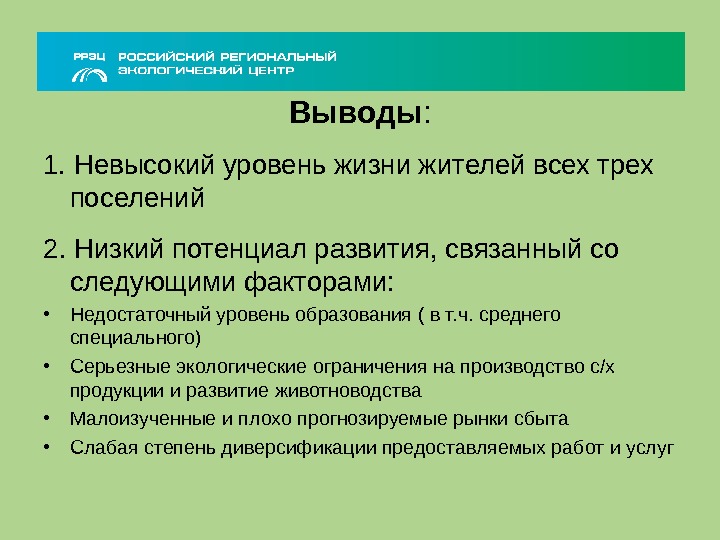 РРЭЦ РОССИЙСКИЙ РЕГИОНАЛЬНЫЙ ЭКОЛОГИЧЕСКИЙ ЦЕНТР

Выводы:

1. Невысокий уровень жизни жителей всех трех поселений

2. Низкий потенциал развития, связанный со следующими факторами:

• Недостаточный уровень образования ( в т.ч. среднего специального)

• Серьезные экологические ограничения на производство с/х продукции и развитие животноводства

• Малоизученные и плохо прогнозируемые рынки сбыта

• Слабая степень диверсификации предоставляемых работ и услуг